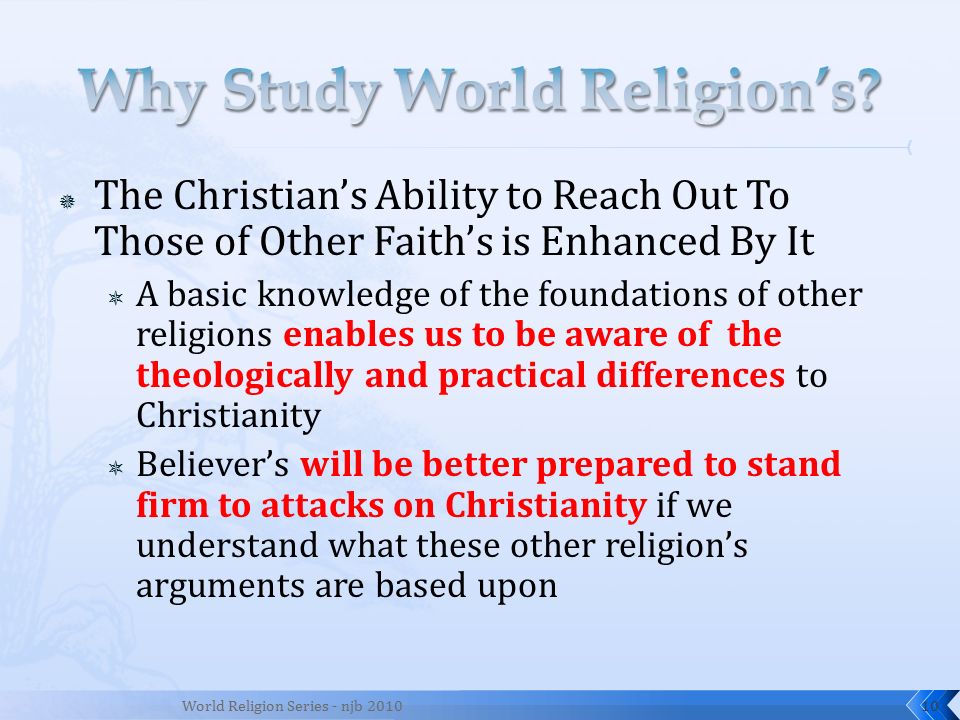 Why Study World Religion's?

The Christian's Ability to Reach Out To Those of Other Faith's is Enhanced By It

A basic knowledge of the foundations of other religions enables us to be aware of the theologically and practical differences to Christianity

Believer's will be better prepared to stand firm to attacks on Christianity if we understand what these other religion's arguments are based upon

World Religion Series - njb 2010

10